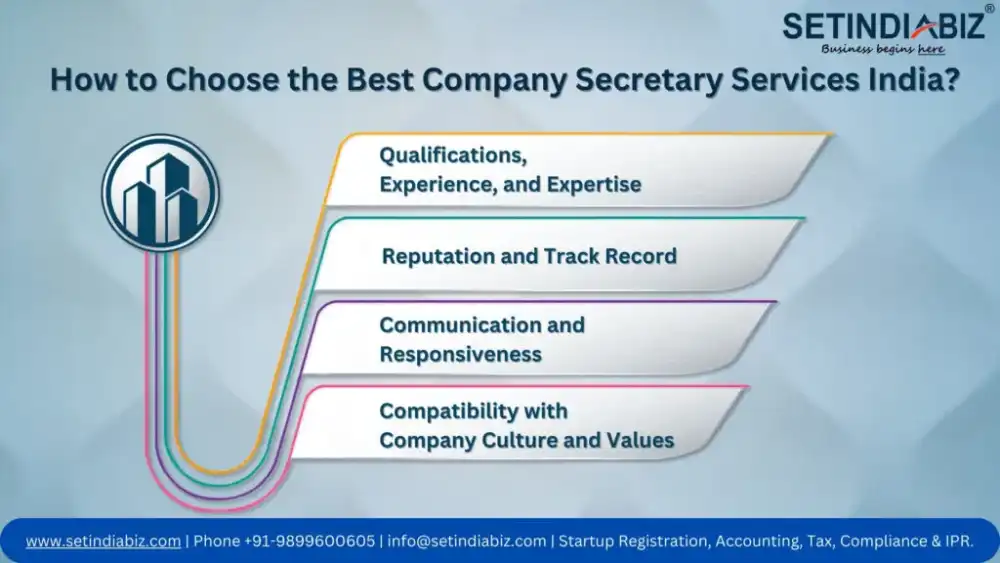 SETINDIABIZ®
Business begins here

How to Choose the Best Company Secretary Services India?

Qualifications, Experience, and Expertise

Reputation and Track Record

Communication and Responsiveness

Compatibility with Company Culture and Values

www.setindiabiz.com | Phone +91-9899600605 | info@setindiabiz.com | Startup Registration, Accounting, Tax, Compliance & IPR.